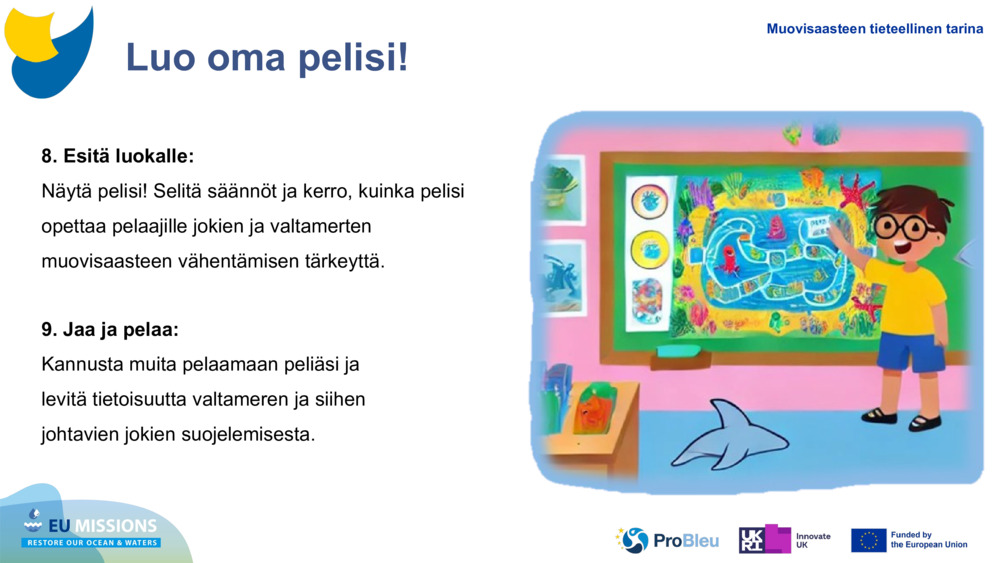 Muovisaasteen tieteellinen tarina

Luo oma pelisi!

8. Esitä luokalle:
Näytä pelisi! Selitä säännöt ja kerro, kuinka pelisi opettaa pelaajille jokien ja valtamerten muovisaasteen vähentämisen tärkeyttä.

9. Jaa ja pelaa:
Kannusta muita pelaamaan peliäsi ja levitä tietoisuutta valtameren ja siihen johtavien jokien suojelemisesta.

EU MISSIONS
RESTORE OUR OCEAN & WATERS

ProBleu

UKRI Innovate UK

Funded by the European Union